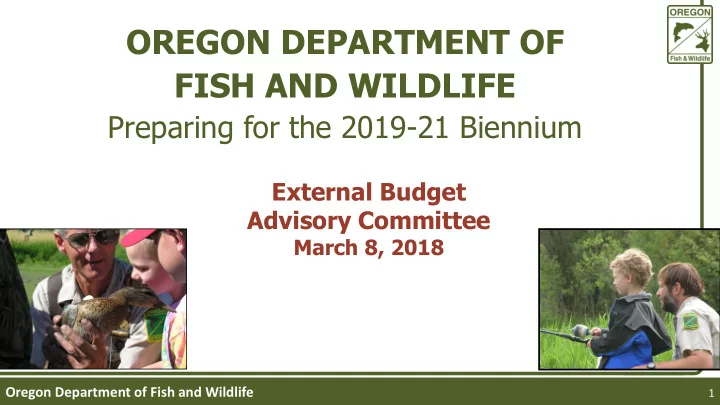 OREGON

Fish & Wildlife

OREGON DEPARTMENT OF FISH AND WILDLIFE

Preparing for the 2019-21 Biennium

External Budget Advisory Committee
March 8, 2018

Oregon Department of Fish and Wildlife

1